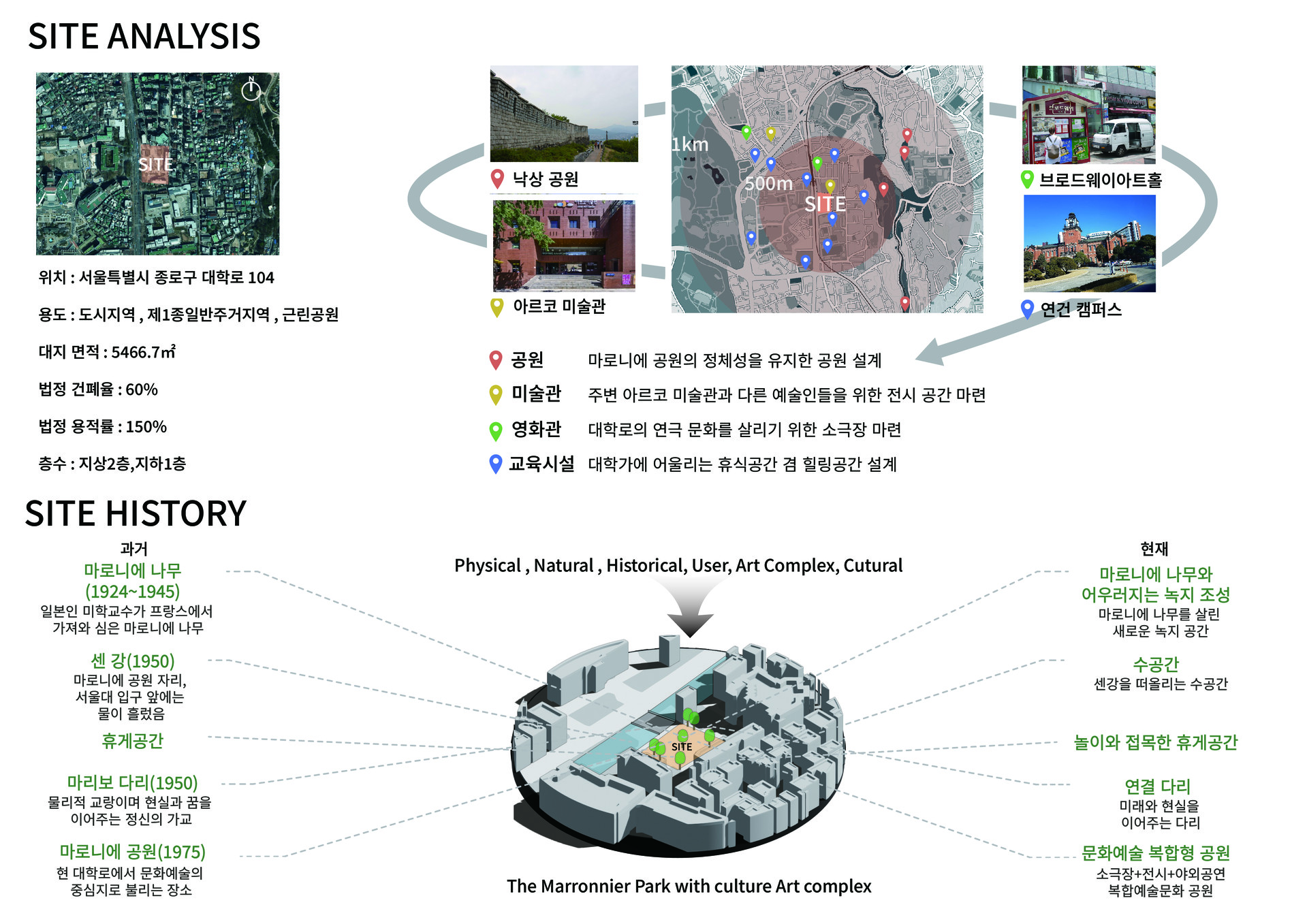 SITE ANALYSIS

SITE

위치 : 서울특별시 종로구 대학로 104

용도 : 도시지역 , 제1종일반주거지역 , 근린공원

대지 면적 : 5466.7㎡

법정 건폐율 : 60%

법정 용적률 : 150%

층수 : 지상2층,지하1층

낙상 공원

아르코 미술관

1km

500m

SITE

브로드웨이아트홀

연건 캠퍼스

공원 마로니에 공원의 정체성을 유지한 공원 설계

미술관 주변 아르코 미술관과 다른 예술인들을 위한 전시 공간 마련

영화관 대학로의 연극 문화를 살리기 위한 소극장 마련

교육시설 대학가에 어울리는 휴식공간 겸 힐링공간 설계

SITE HISTORY

과거

마로니에 나무 (1924~1945)
일본인 미학교수가 프랑스에서 가져와 심은 마로니에 나무

센 강(1950)
마로니에 공원 자리, 서울대 입구 앞에는 물이 흘렀음

휴게공간

마리보 다리(1950)
물리적 교량이며 현실과 꿈을 이어주는 정신의 가교

마로니에 공원(1975)
현 대학로에서 문화예술의 중심지로 불리는 장소

Physical , Natural , Historical, User, Art Complex, Cutural

SITE

The Marronnier Park with culture Art complex

현재

마로니에 나무와 어우러지는 녹지 조성
마로니에 나무를 살린 새로운 녹지 공간

수공간
센강을 떠올리는 수공간

놀이와 접목한 휴게공간

연결 다리
미래와 현실을 이어주는 다리

문화예술 복합형 공원
소극장+전시+야외공연 복합예술문화 공원